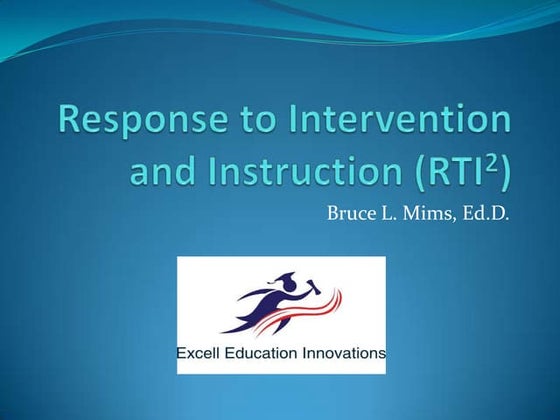 Response to Intervention and Instruction (RTI$^2$)

Bruce L. Mims, Ed.D.

Excell Education Innovations